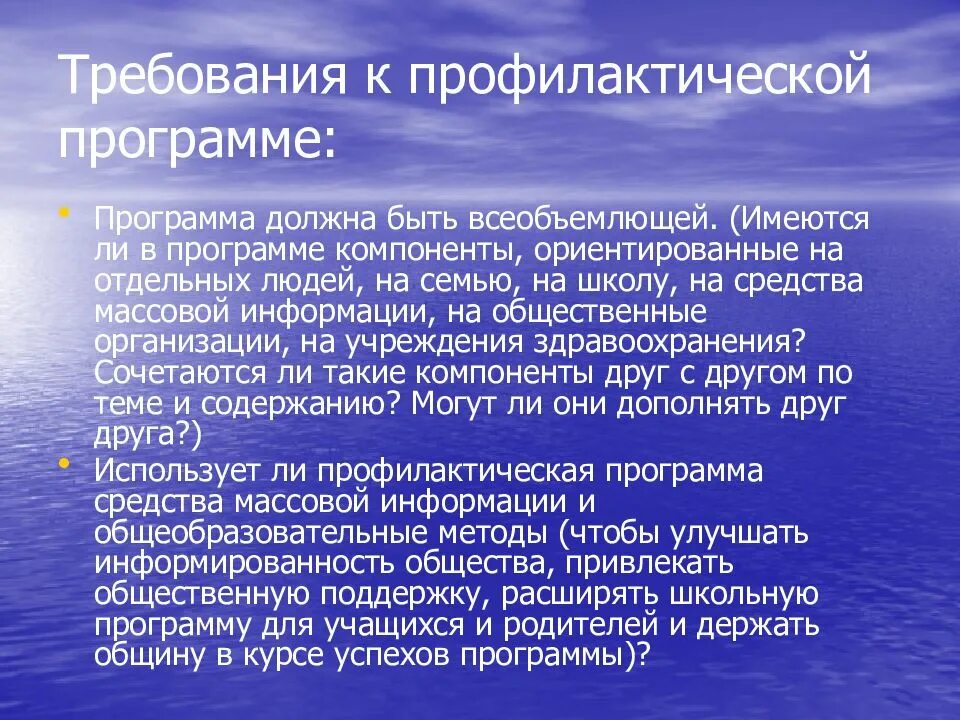 Требования к профилактической программе:

• Программа должна быть всеобъемлющей. (Имеются ли в программе компоненты, ориентированные на отдельных людей, на семью, на школу, на средства массовой информации, на общественные организации, на учреждения здравоохранения? Сочетаются ли такие компоненты друг с другом по теме и содержанию? Могут ли они дополнять друг друга?)

• Использует ли профилактическая программа средства массовой информации и общеобразовательные методы (чтобы улучшать информированность общества, привлекать общественную поддержку, расширять школьную программу для учащихся и родителей и держать общину в курсе успехов программы)?